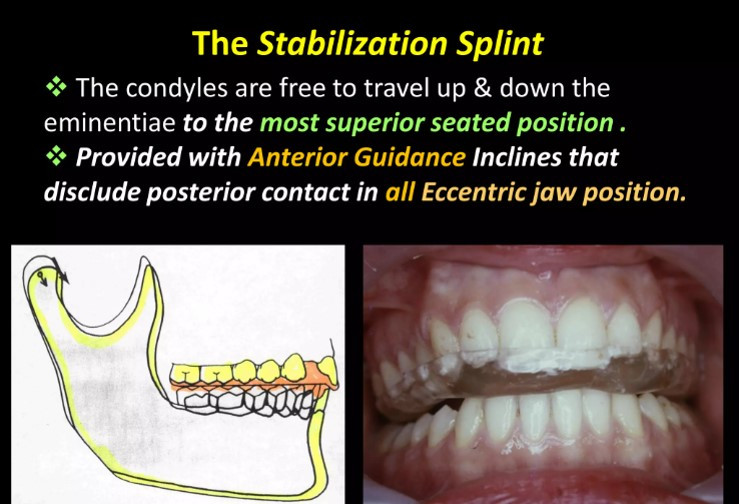 The Stabilization Splint

❖ The condyles are free to travel up & down the eminentiae to the most superior seated position .

❖ Provided with Anterior Guidance Inclines that disclude posterior contact in all Eccentric jaw position.